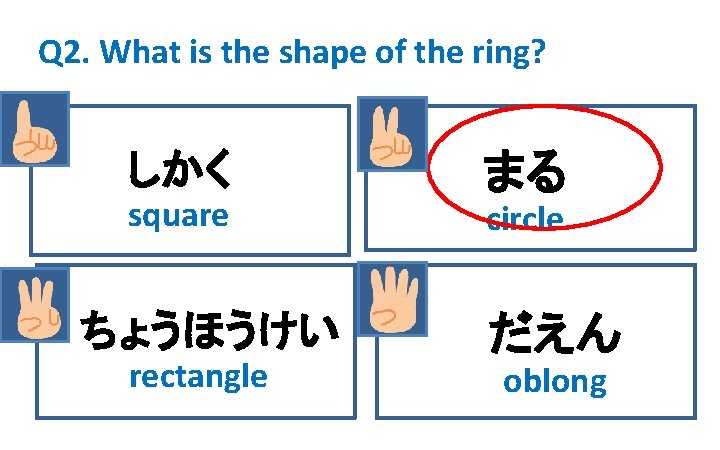 Q2. What is the shape of the ring?

しかく
square

まる
circle

ちょうほうけい
rectangle

だえん
oblong